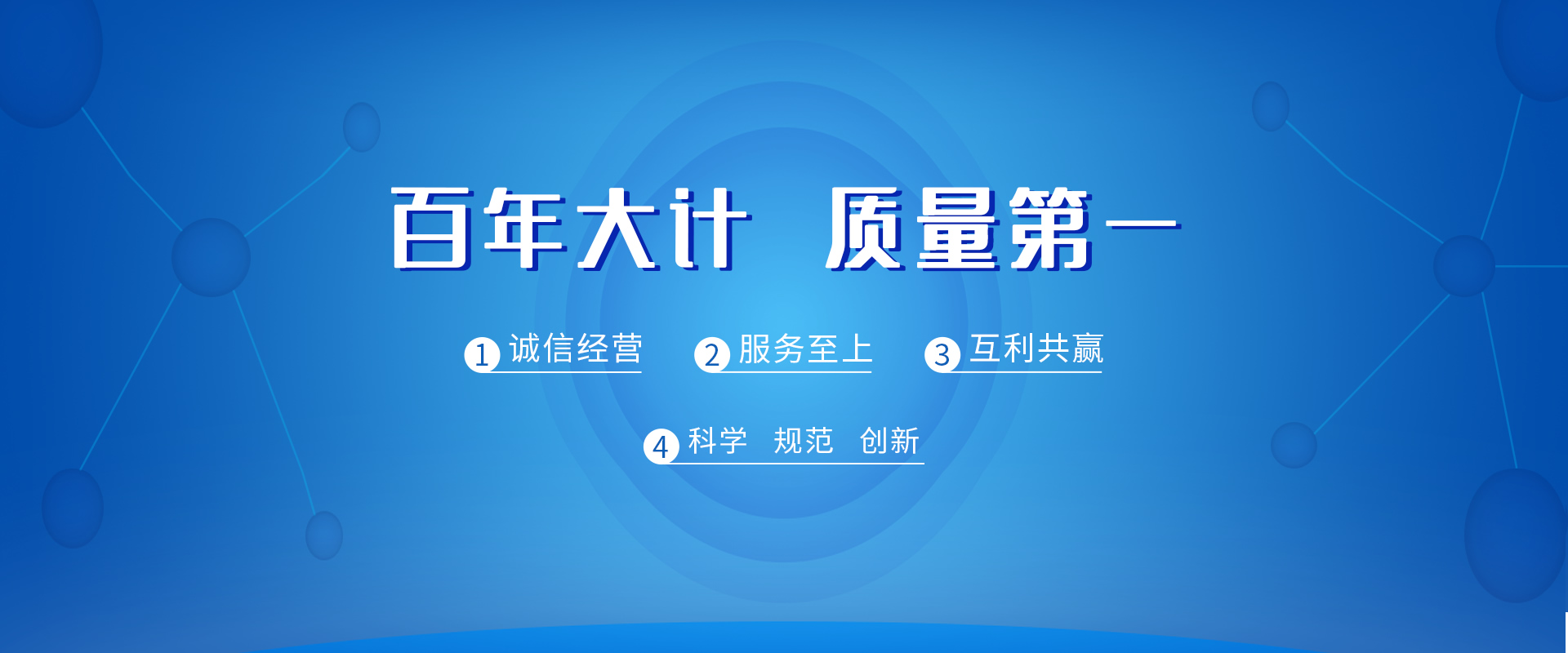 百年大计 质量第一

1 诚信经营 2 服务至上 3 互利共赢

4 科学 规范 创新